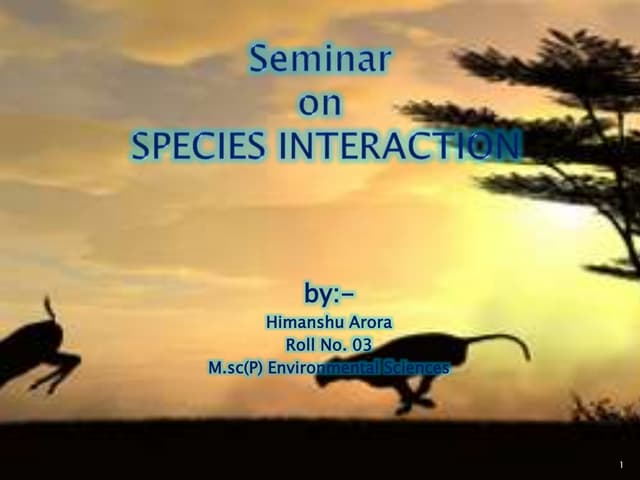 Seminar
on
SPECIES INTERACTION

by:-
Himanshu Arora
Roll No. 03
M.sc(P) Environmental Sciences

1